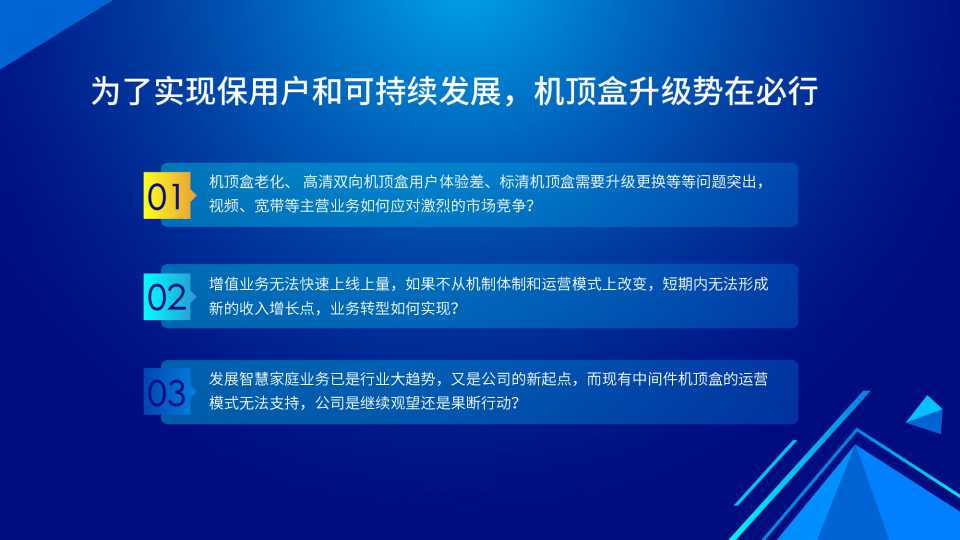 为了实现保用户和可持续发展，机顶盒升级势在必行

01

机顶盒老化、高清双向机顶盒用户体验差、标清机顶盒需要升级更换等等问题突出，视频、宽带等主营业务如何应对激烈的市场竞争？

02

增值业务无法快速上线上量，如果不从机制体制和运营模式上改变，短期内无法形成新的收入增长点，业务转型如何实现？

03

发展智慧家庭业务已是行业大趋势，又是公司的新起点，而现有中间件机顶盒的运营模式无法支持，公司是继续观望还是果断行动？